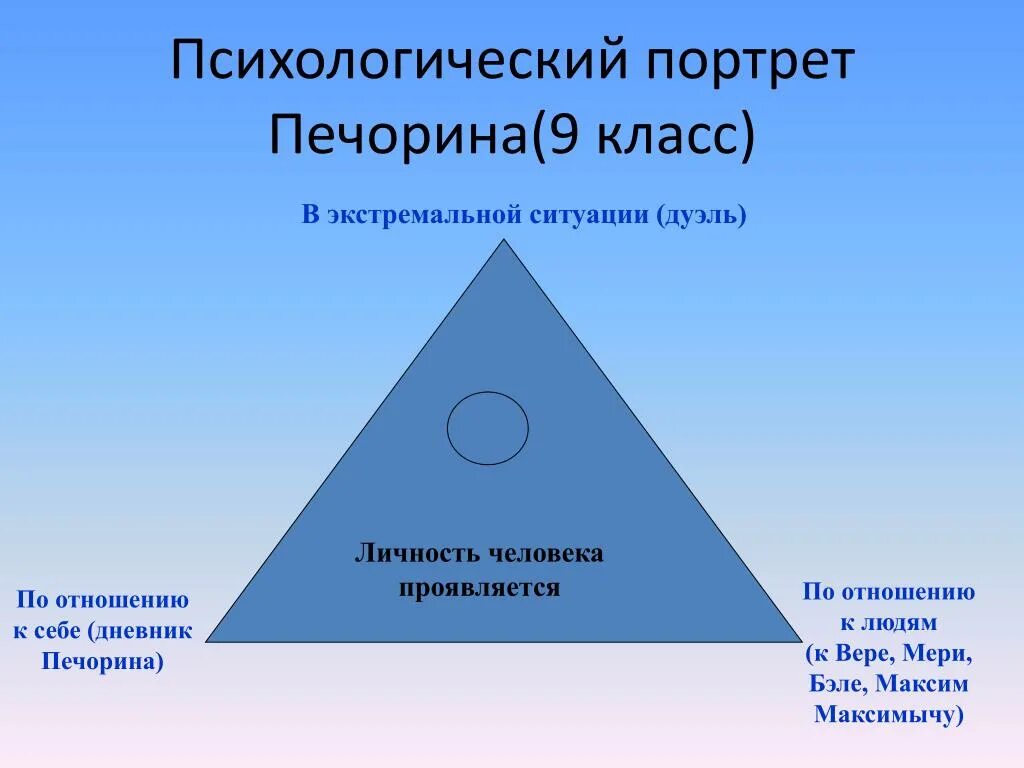 Психологический портрет Печорина(9 класс)

В экстремальной ситуации (дуэль)

Личность человека проявляется

По отношению к себе (дневник Печорина)

По отношению к людям (к Вере, Мери, Бэле, Максим Максимычу)